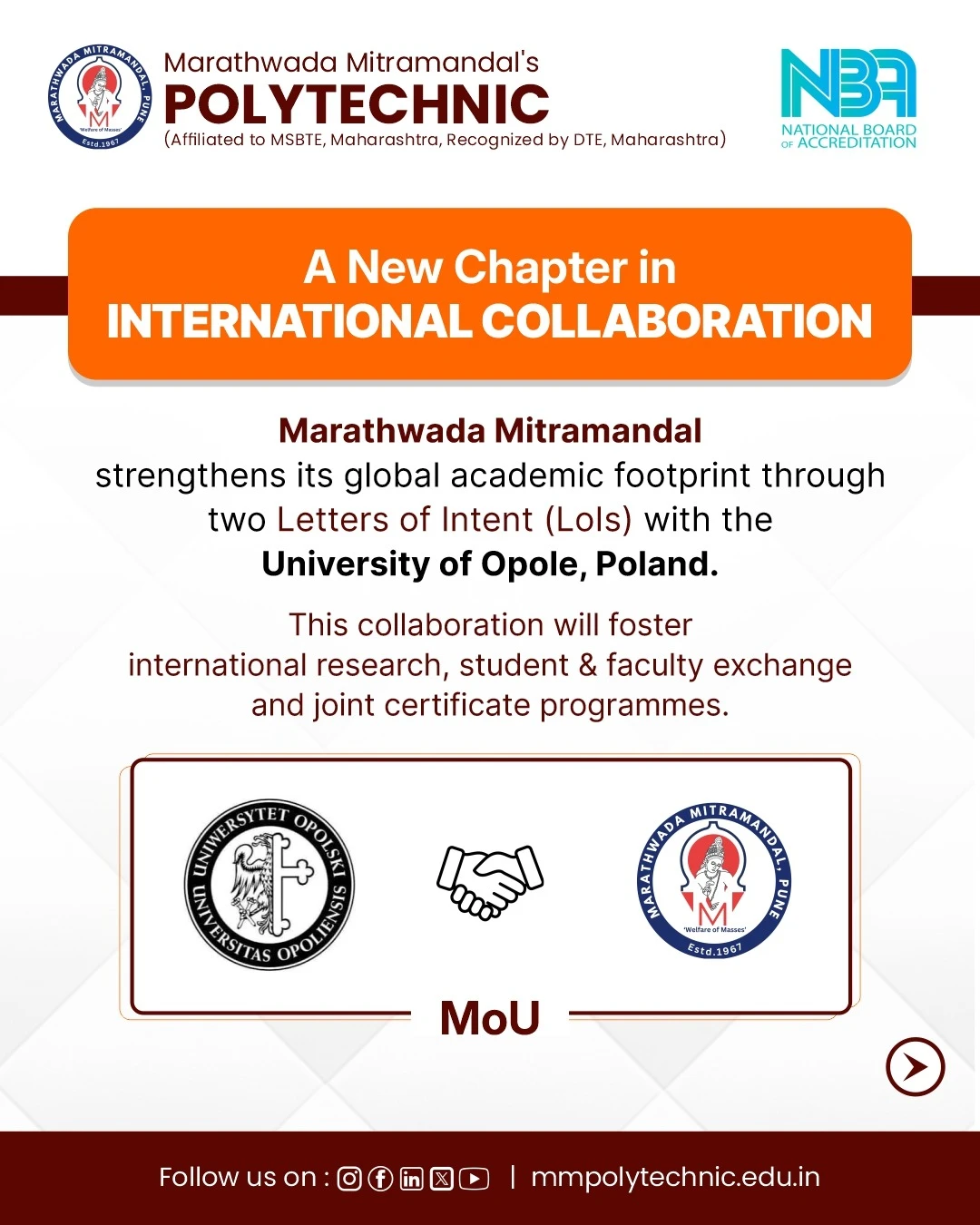 MARATHWADA MITRAMANDAL, PUNE
'Welfare of Masses'
Estd.1967

Marathwada Mitramandal's
POLYTECHNIC
(Affiliated to MSBTE, Maharashtra, Recognized by DTE, Maharashtra)

NBA
NATIONAL BOARD OF ACCREDITATION

A New Chapter in
INTERNATIONAL COLLABORATION

Marathwada Mitramandal
strengthens its global academic footprint through two Letters of Intent (LoIs) with the University of Opole, Poland.

This collaboration will foster international research, student & faculty exchange and joint certificate programmes.

UNIWERSYTET OPOLSKI
UNIVERSITAS OPOLIENSIS

MARATHWADA MITRAMANDAL, PUNE
'Welfare of Masses'
Estd.1967

MoU

Follow us on : | mmpolytechnic.edu.in